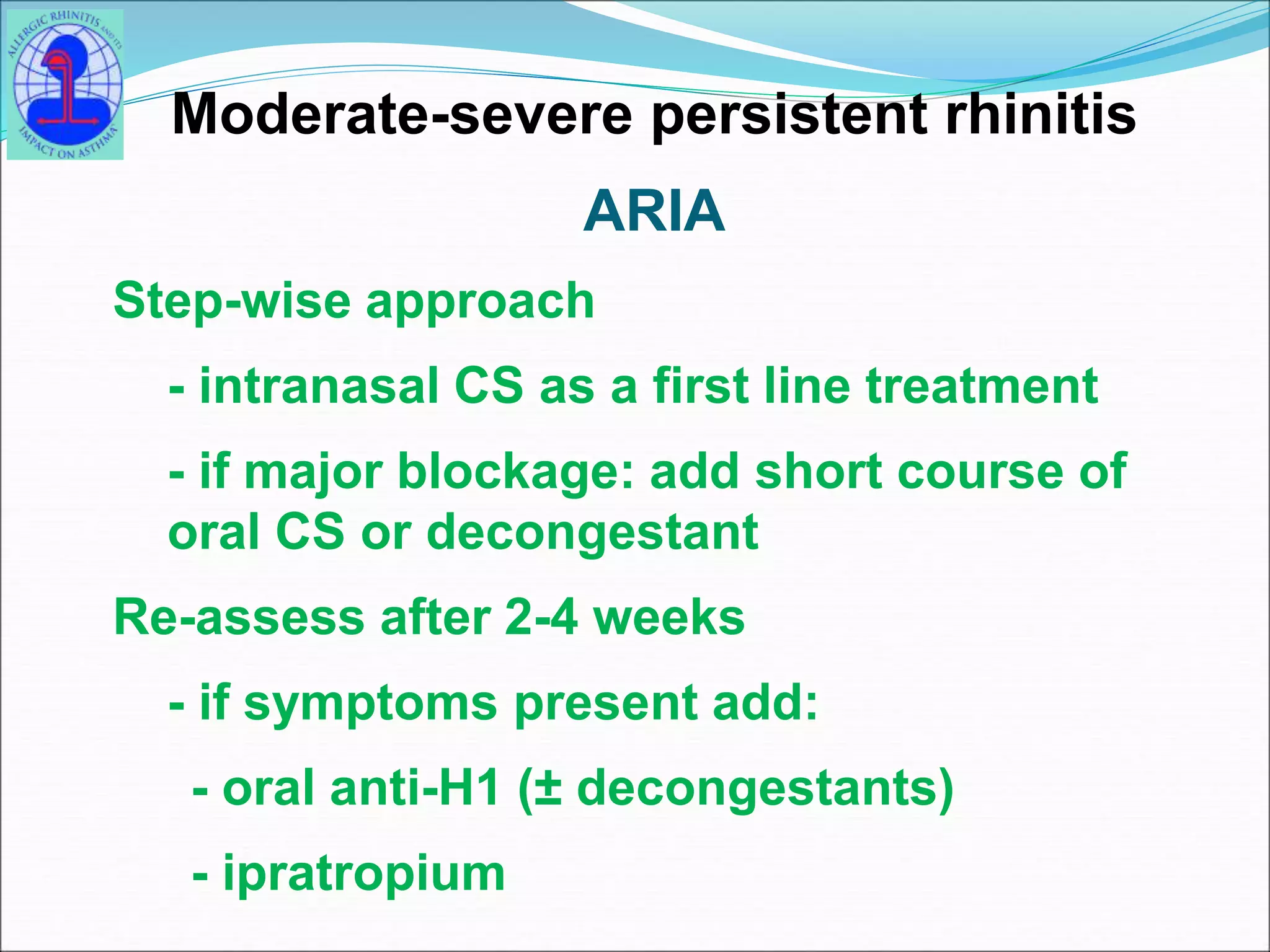 ALLERGIC RHINITIS AND ITS IMPACT ON ASTHMA

Moderate-severe persistent rhinitis

ARIA

Step-wise approach

- intranasal CS as a first line treatment

- if major blockage: add short course of oral CS or decongestant

Re-assess after 2-4 weeks

- if symptoms present add:

- oral anti-H1 (± decongestants)

- ipratropium